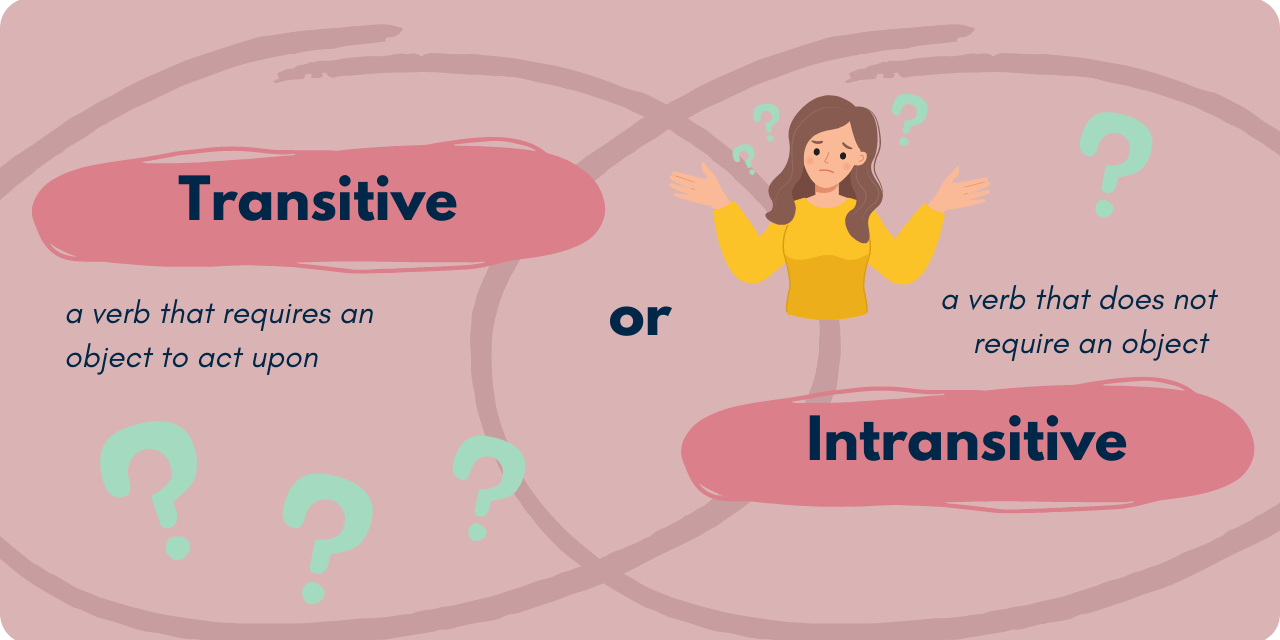 Transitive

a verb that requires an object to act upon

or

a verb that does not require an object

Intransitive